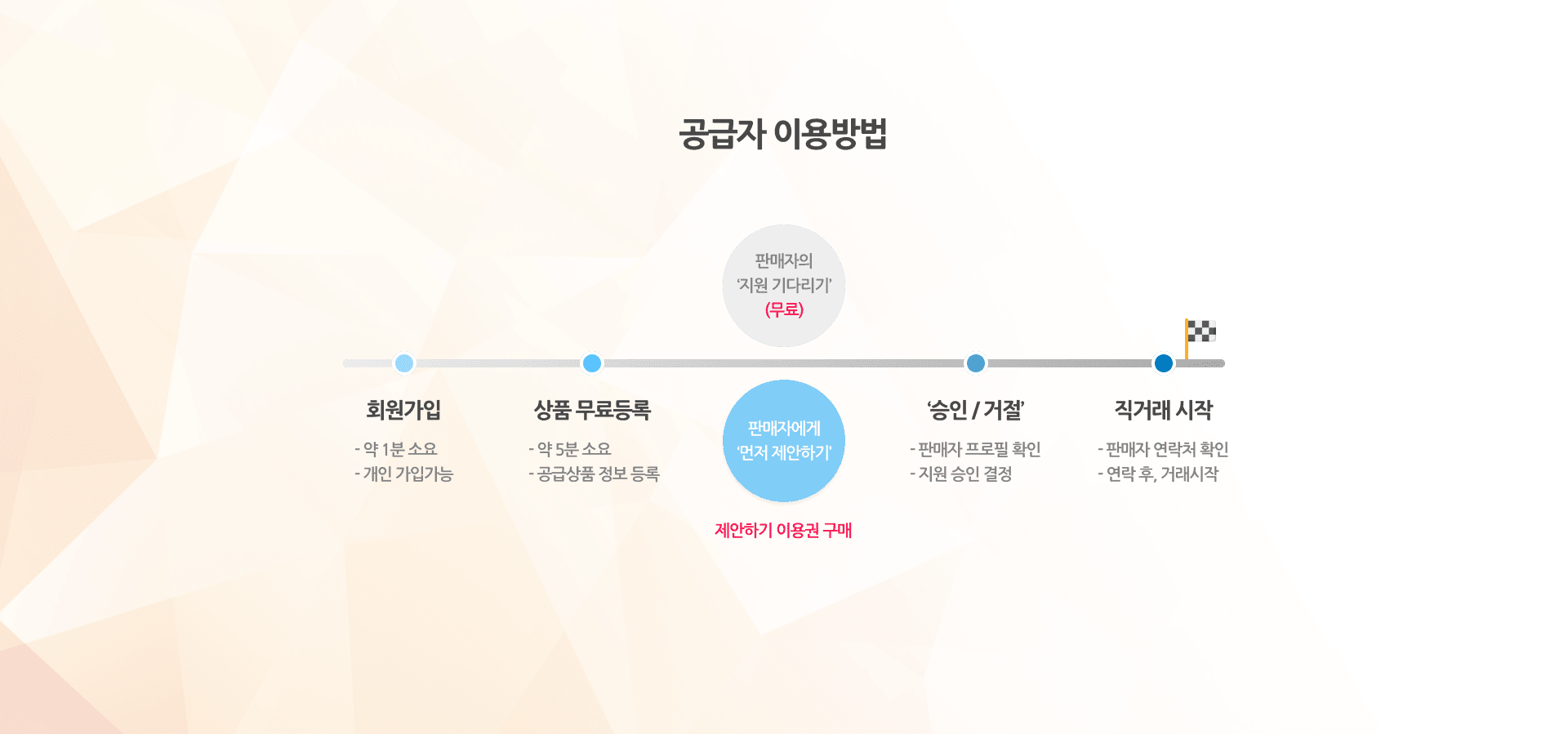 공급자 이용방법

판매자의
'지원 기다리기'
(무료)

회원가입
- 약 1분 소요
- 개인 가입가능

상품 무료등록
- 약 5분 소요
- 공급상품 정보 등록

판매자에게
'먼저 제안하기'

제안하기 이용권 구매

'승인 / 거절'
- 판매자 프로필 확인
- 지원 승인 결정

직거래 시작
- 판매자 연락처 확인
- 연락 후, 거래시작